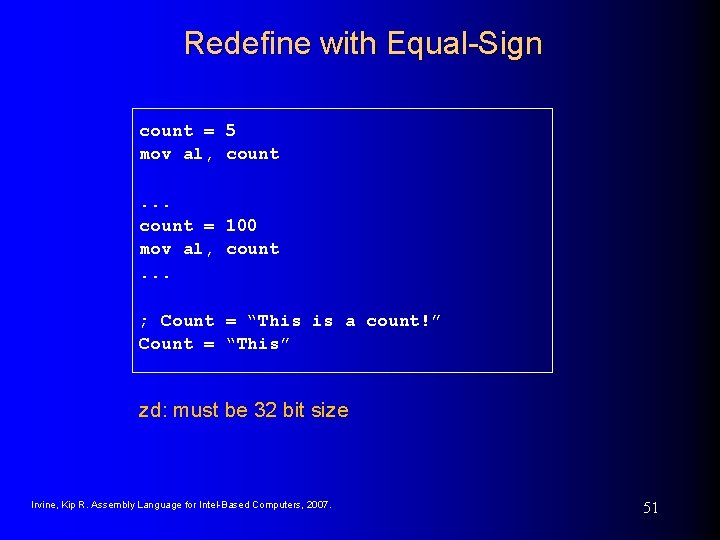 Redefine with Equal-Sign

count = 5
mov al, count

...
count = 100
mov al, count
...

; Count = “This is a count!”
Count = “This”

zd: must be 32 bit size

Irvine, Kip R. Assembly Language for Intel-Based Computers, 2007.

51